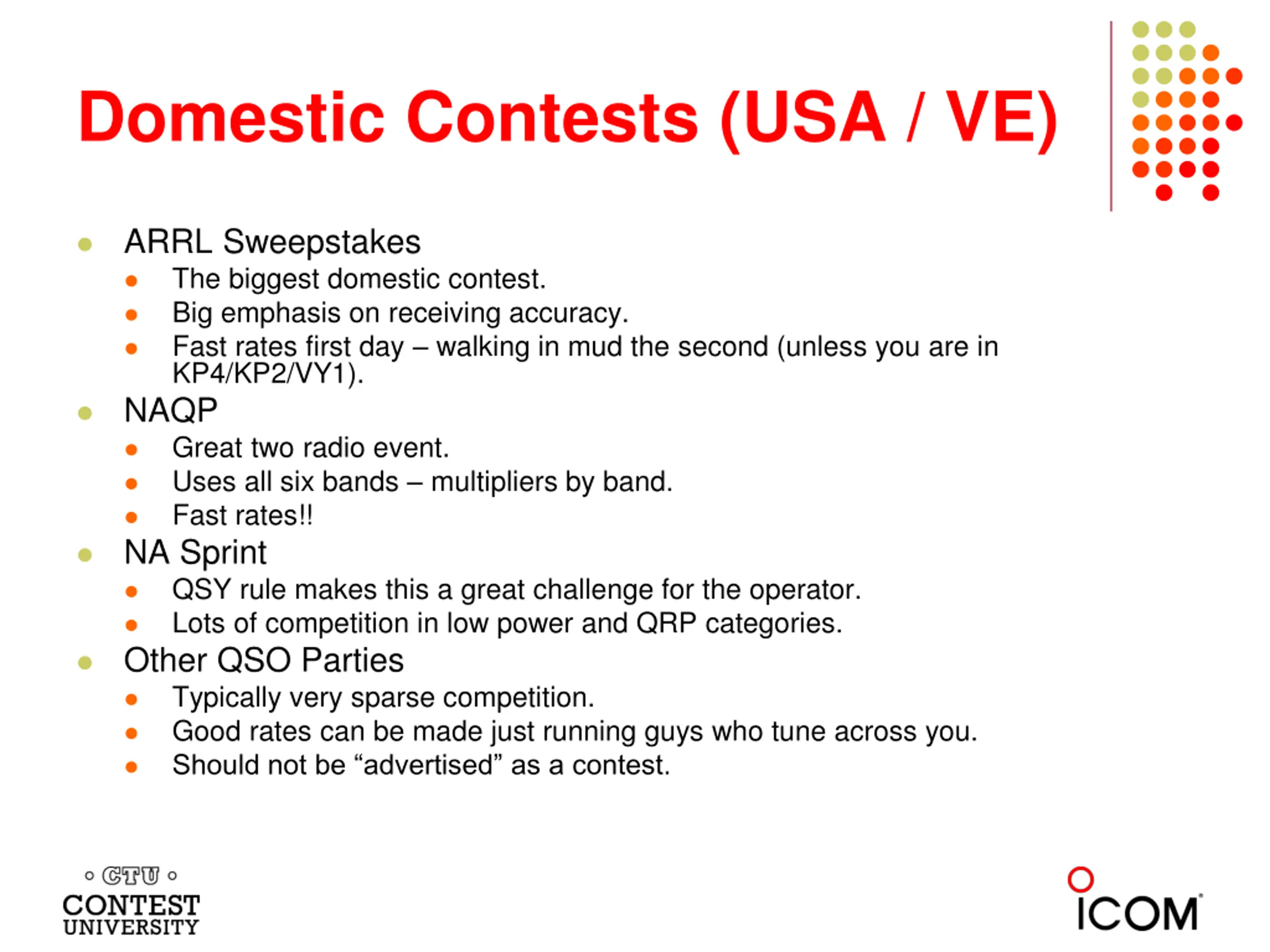 Domestic Contests (USA / VE)

- ARRL Sweepstakes
  - The biggest domestic contest.
  - Big emphasis on receiving accuracy.
  - Fast rates first day – walking in mud the second (unless you are in KP4/KP2/VY1).
- NAQP
  - Great two radio event.
  - Uses all six bands – multipliers by band.
  - Fast rates!!
- NA Sprint
  - QSY rule makes this a great challenge for the operator.
  - Lots of competition in low power and QRP categories.
- Other QSO Parties
  - Typically very sparse competition.
  - Good rates can be made just running guys who tune across you.
  - Should not be “advertised” as a contest.

CTU
CONTEST
UNIVERSITY

ICOM